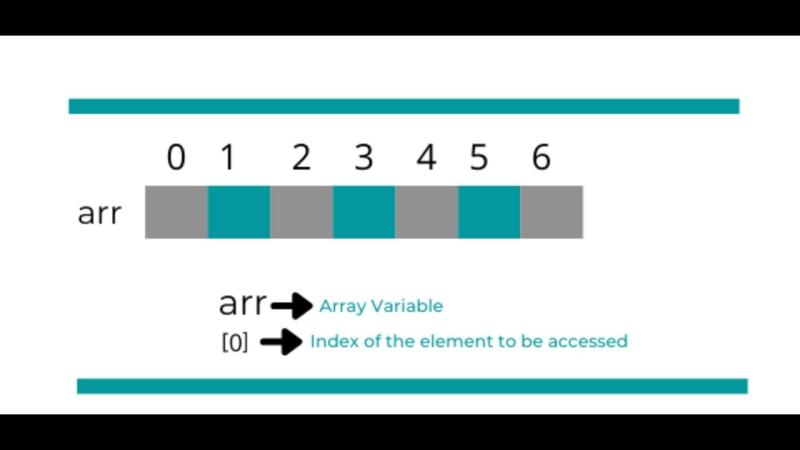 0 1 2 3 4 5 6

arr

arr Array Variable

[0] Index of the element to be accessed